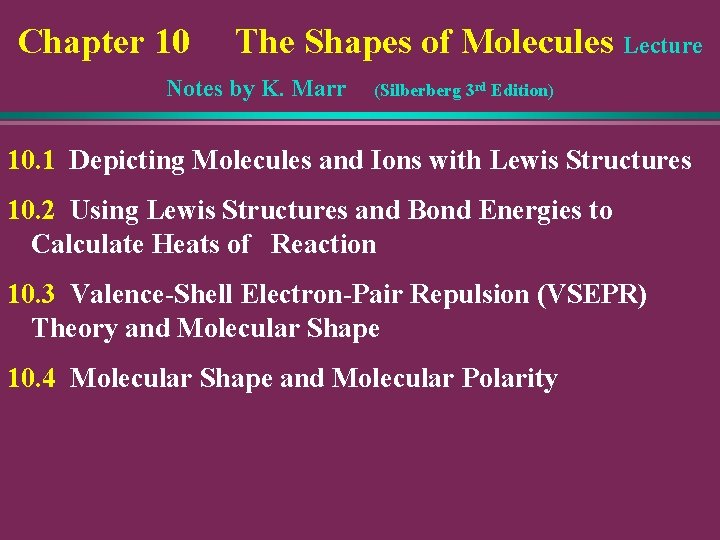 Chapter 10 The Shapes of Molecules Lecture Notes by K. Marr (Silberberg 3rd Edition)

10.1 Depicting Molecules and Ions with Lewis Structures

10.2 Using Lewis Structures and Bond Energies to Calculate Heats of Reaction

10.3 Valence-Shell Electron-Pair Repulsion (VSEPR) Theory and Molecular Shape

10.4 Molecular Shape and Molecular Polarity